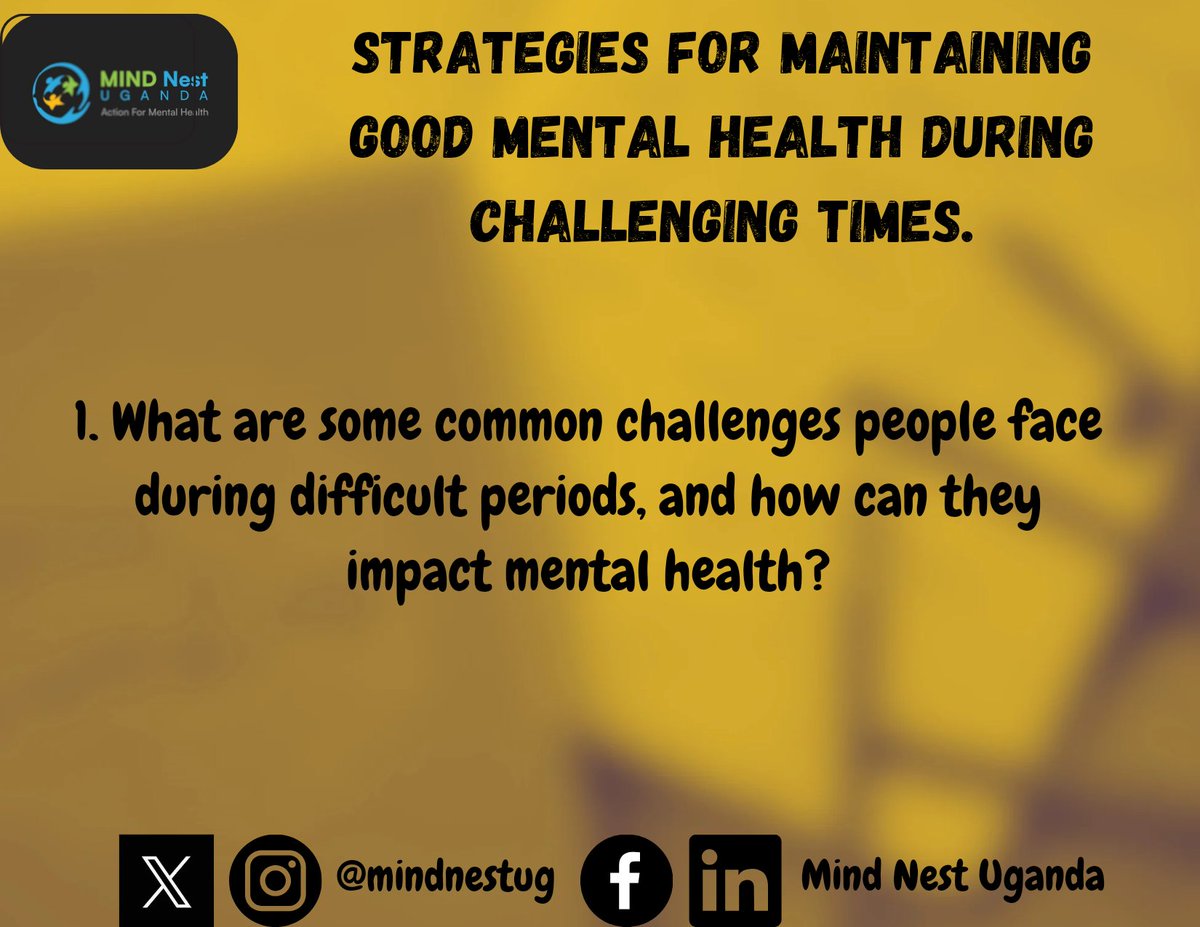 MIND Nest
UGANDA
Action For Mental Health

STRATEGIES FOR MAINTAINING GOOD MENTAL HEALTH DURING CHALLENGING TIMES.

1. What are some common challenges people face during difficult periods, and how can they impact mental health?

@mindnestug Mind Nest Uganda